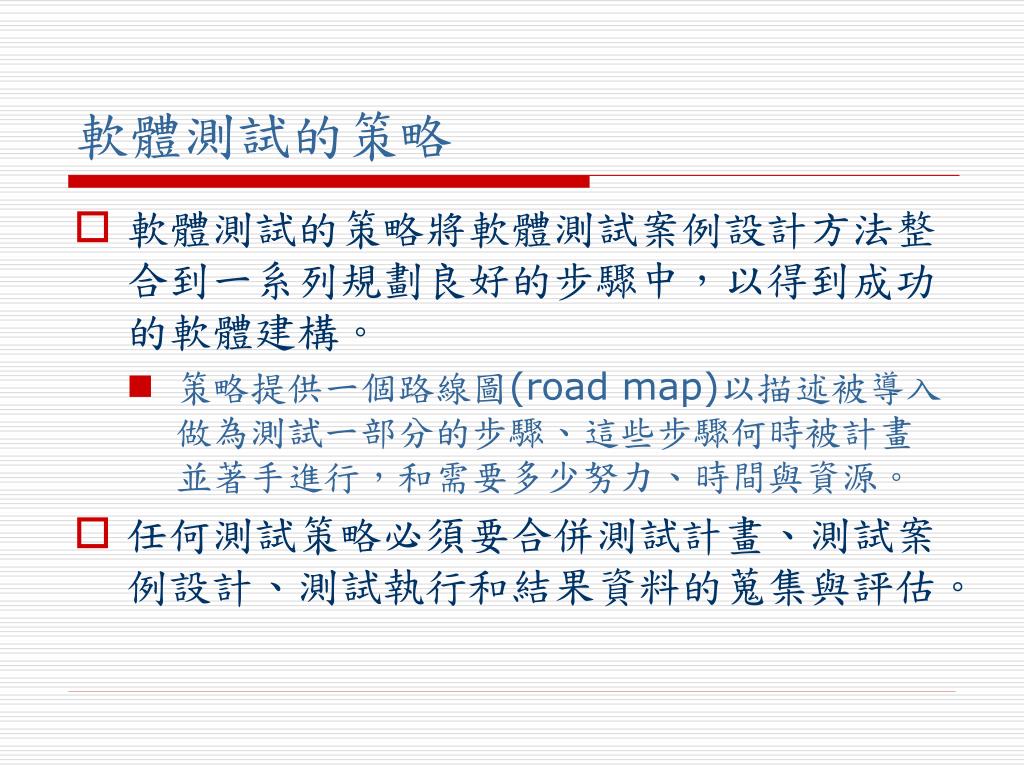 軟體測試的策略

軟體測試的策略將軟體測試案例設計方法整合到一系列規劃良好的步驟中，以得到成功的軟體建構。

策略提供一個路線圖(road map)以描述被導入做為測試一部分的步驟、這些步驟何時被計畫並著手進行，和需要多少努力、時間與資源。

任何測試策略必須要合併測試計畫、測試案例設計、測試執行和結果資料的蒐集與評估。